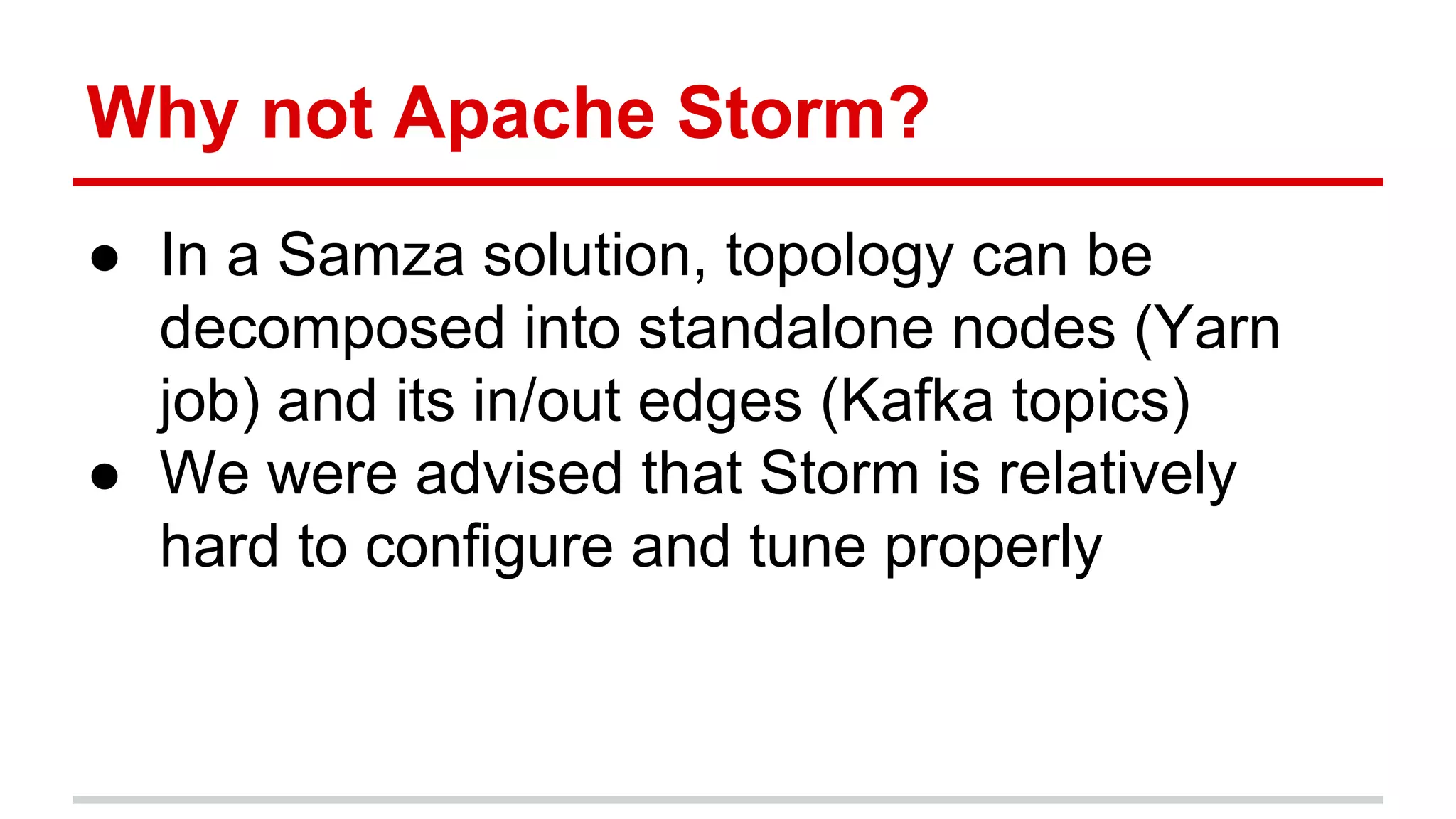 Why not Apache Storm?

● In a Samza solution, topology can be decomposed into standalone nodes (Yarn job) and its in/out edges (Kafka topics)
● We were advised that Storm is relatively hard to configure and tune properly